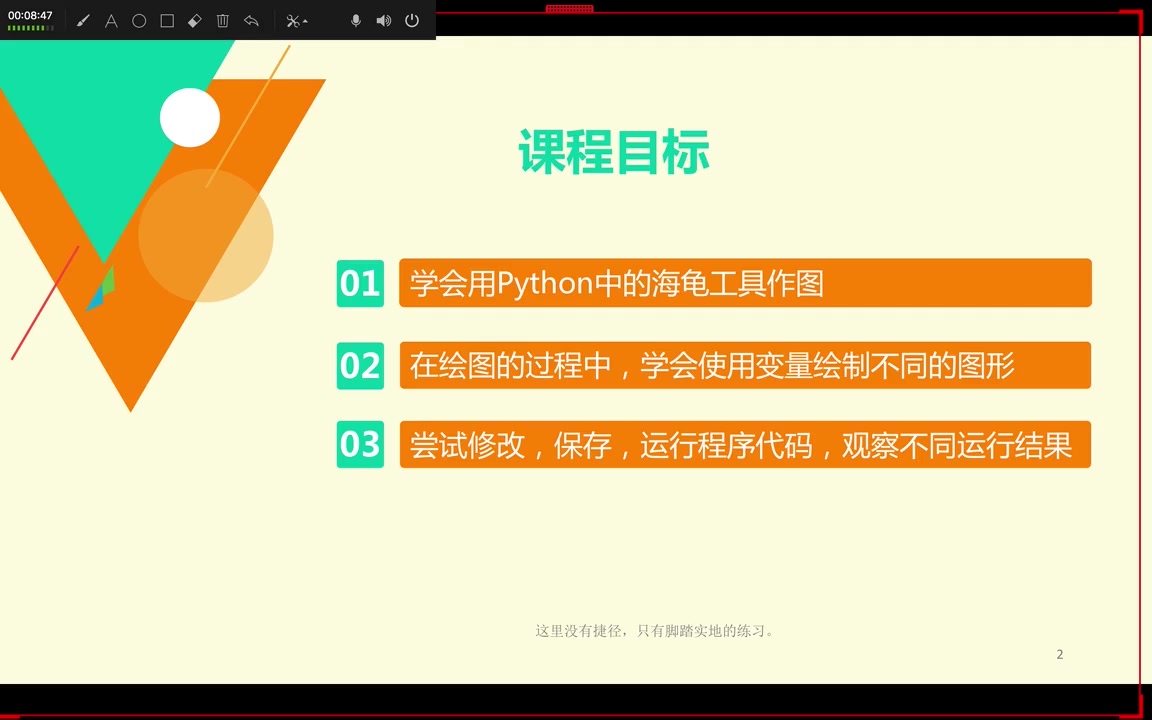 00:08:47

课程目标

01 学会用Python中的海龟工具作图

02 在绘图的过程中，学会使用变量绘制不同的图形

03 尝试修改，保存，运行程序代码，观察不同运行结果

这里没有捷径，只有脚踏实地的练习。

2